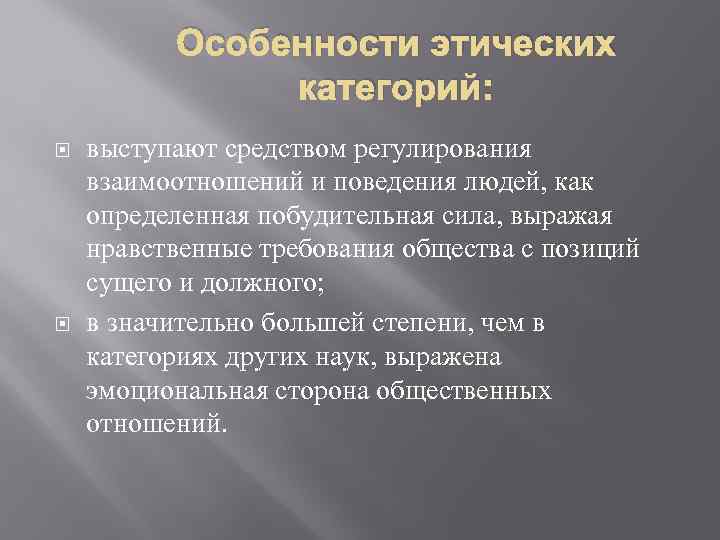 Особенности этических категорий:

выступают средством регулирования взаимоотношений и поведения людей, как определенная побудительная сила, выражая нравственные требования общества с позиций сущего и должного;

в значительно большей степени, чем в категориях других наук, выражена эмоциональная сторона общественных отношений.